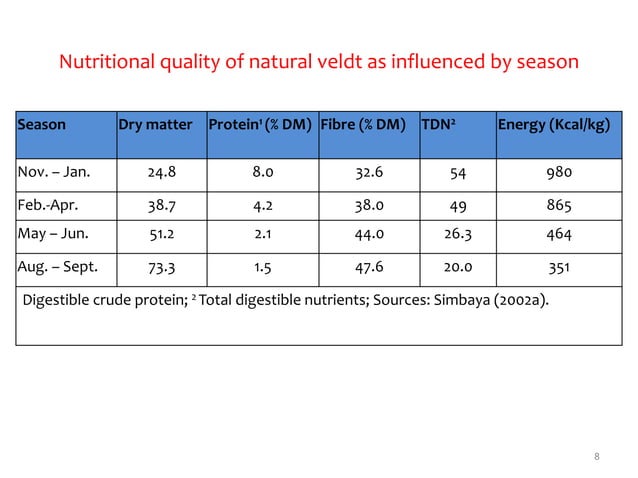 Nutritional quality of natural veldt as influenced by season

| Season | Dry matter | Protein$^1$ (% DM) | Fibre (% DM) | TDN$^2$ | Energy (Kcal/kg) |
|---|---|---|---|---|---|
| Nov. – Jan. | 24.8 | 8.0 | 32.6 | 54 | 980 |
| Feb.-Apr. | 38.7 | 4.2 | 38.0 | 49 | 865 |
| May – Jun. | 51.2 | 2.1 | 44.0 | 26.3 | 464 |
| Aug. – Sept. | 73.3 | 1.5 | 47.6 | 20.0 | 351 |

Digestible crude protein; $^2$ Total digestible nutrients; Sources: Simbaya (2002a).

8